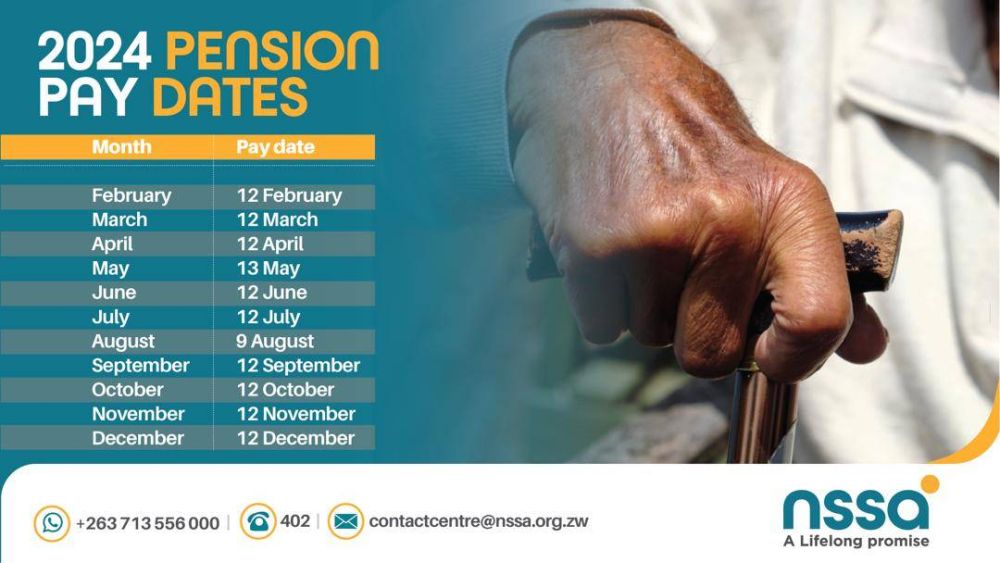 2024 PENSION PAY DATES

| Month | Pay date |
|---|---|
| February | 12 February |
| March | 12 March |
| April | 12 April |
| May | 13 May |
| June | 12 June |
| July | 12 July |
| August | 9 August |
| September | 12 September |
| October | 12 October |
| November | 12 November |
| December | 12 December |

+263 713 556 000 | 402 | contactcentre@nssa.org.zw

nssa
A Lifelong promise